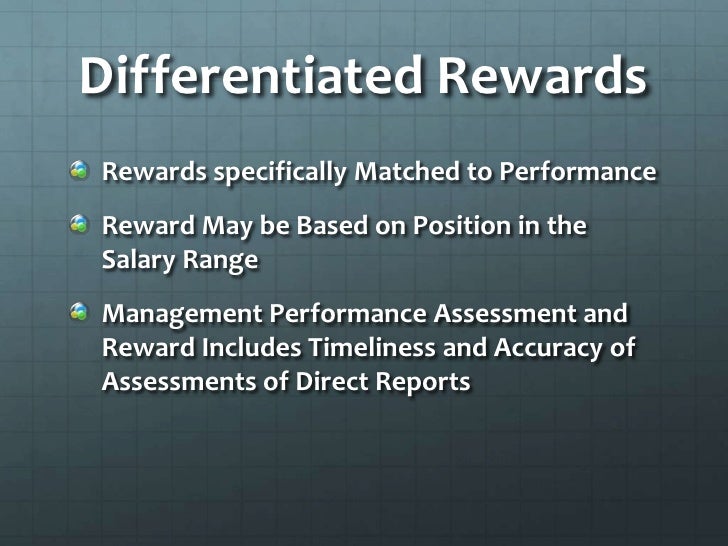 Differentiated Rewards

Rewards specifically Matched to Performance

Reward May be Based on Position in the Salary Range

Management Performance Assessment and Reward Includes Timeliness and Accuracy of Assessments of Direct Reports